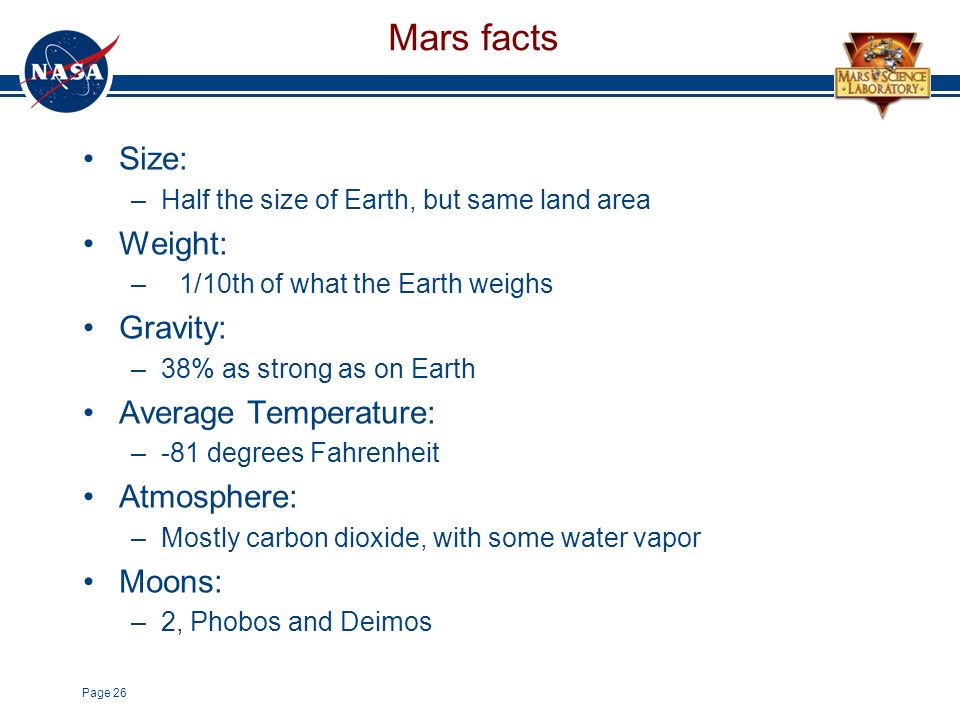 NASA

Mars facts

MARS SCIENCE LABORATORY

• Size:
– Half the size of Earth, but same land area
• Weight:
– 1/10th of what the Earth weighs
• Gravity:
– 38% as strong as on Earth
• Average Temperature:
– -81 degrees Fahrenheit
• Atmosphere:
– Mostly carbon dioxide, with some water vapor
• Moons:
– 2, Phobos and Deimos

Page 26